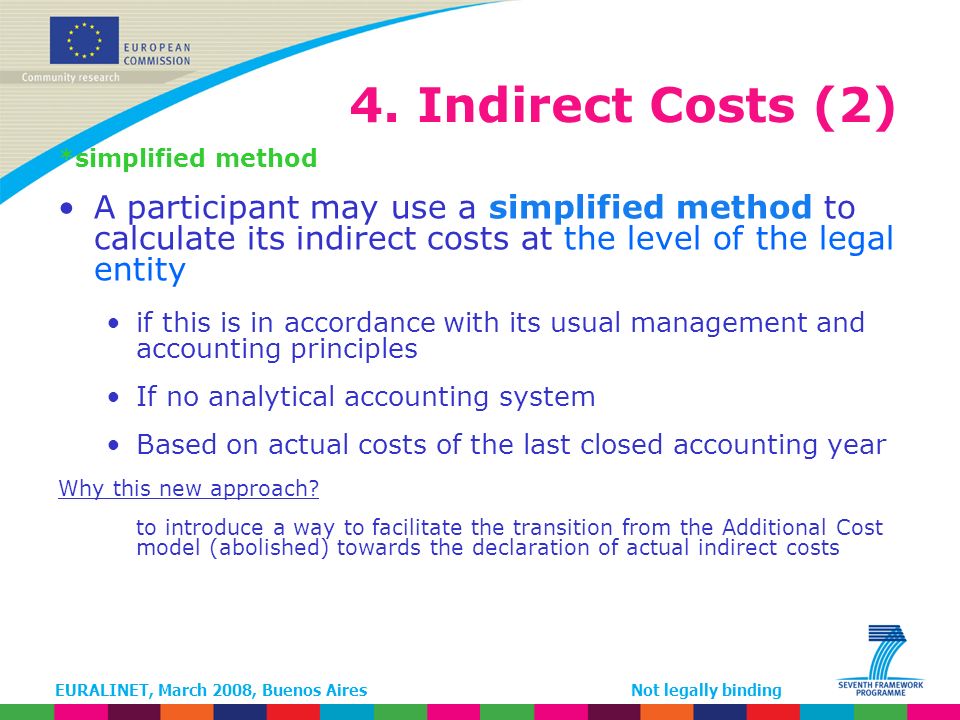 EUROPEAN COMMISSION
Community research

4. Indirect Costs (2)

*simplified method

• A participant may use a simplified method to calculate its indirect costs at the level of the legal entity

• if this is in accordance with its usual management and accounting principles

• If no analytical accounting system

• Based on actual costs of the last closed accounting year

Why this new approach?

to introduce a way to facilitate the transition from the Additional Cost model (abolished) towards the declaration of actual indirect costs

EURALINET, March 2008, Buenos Aires

Not legally binding

SEVENTH FRAMEWORK PROGRAMME